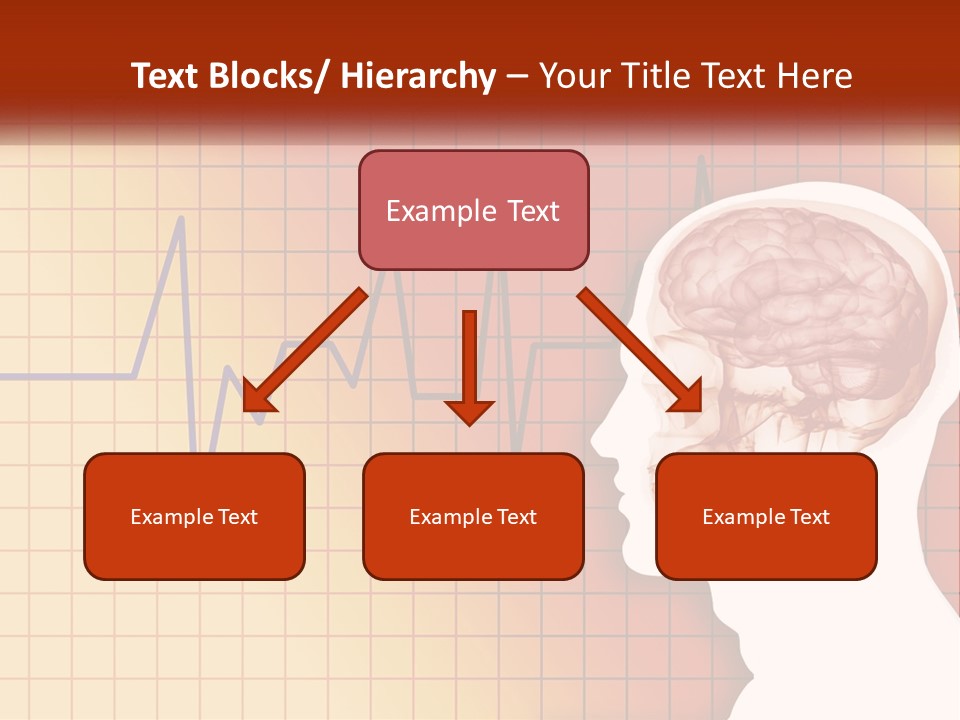 Text Blocks/ Hierarchy – Your Title Text Here

Example Text

Example Text

Example Text

Example Text